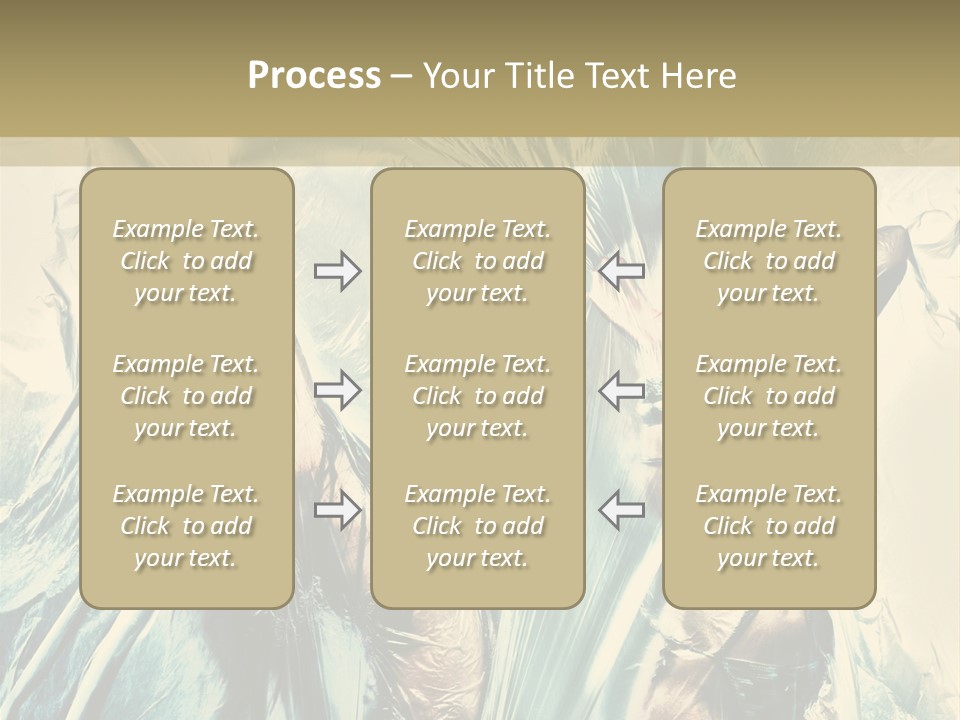 Process – Your Title Text Here

Example Text. Click to add your text.

Example Text. Click to add your text.

Example Text. Click to add your text.

Example Text. Click to add your text.

Example Text. Click to add your text.

Example Text. Click to add your text.

Example Text. Click to add your text.

Example Text. Click to add your text.

Example Text. Click to add your text.